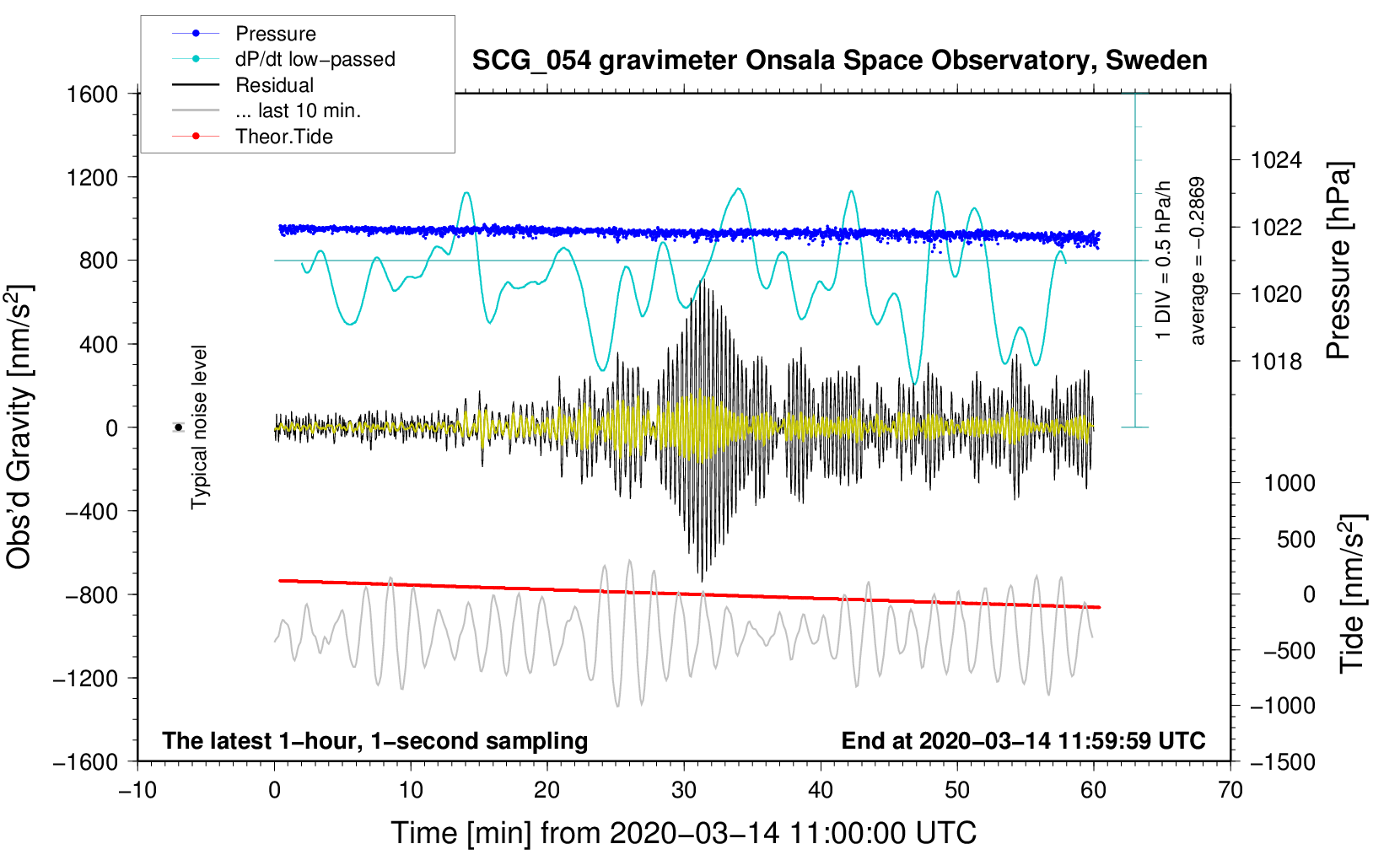 Pressure
dP/dt low−passed
Residual
... last 10 min.
Theor.Tide

SCG_054 gravimeter Onsala Space Observatory, Sweden

1600
1200
800
400
0
−400
−800
−1200
−1600

Obs'd Gravity [nm/s$^2$]

Typical noise level

1 DIV = 0.5 hPa/h
average = −0.2869

1024
1022
1020
1018

Pressure [hPa]

1000
500
0
−500
−1000
−1500

Tide [nm/s$^2$]

The latest 1−hour, 1−second sampling
End at 2020−03−14 11:59:59 UTC

−10
0
10
20
30
40
50
60
70

Time [min] from 2020−03−14 11:00:00 UTC